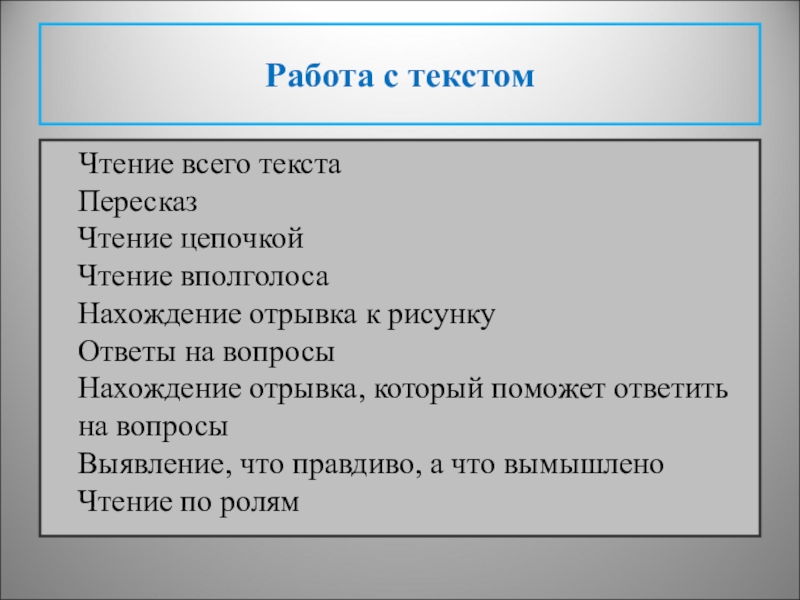 Работа с текстом

Чтение всего текста
Пересказ
Чтение цепочкой
Чтение вполголоса
Нахождение отрывка к рисунку
Ответы на вопросы
Нахождение отрывка, который поможет ответить на вопросы
Выявление, что правдиво, а что вымышлено
Чтение по ролям